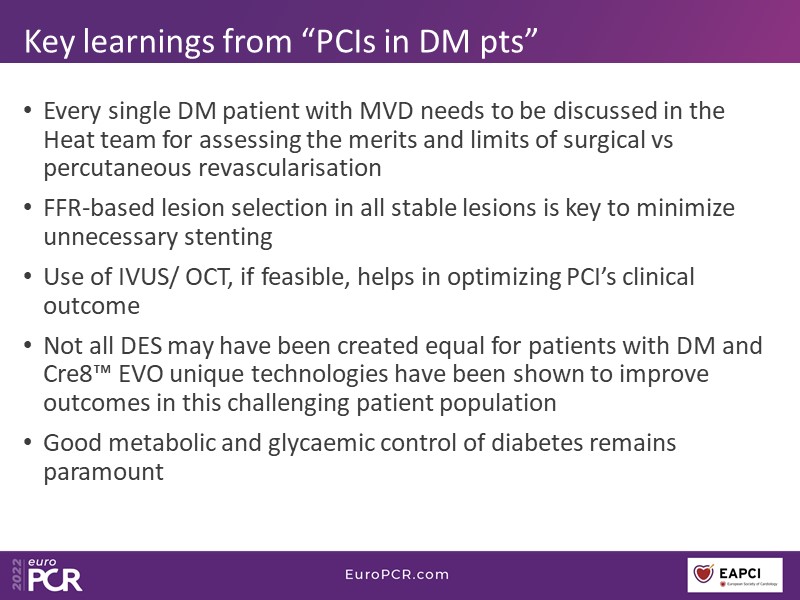 Key learnings from “PCIs in DM pts”

• Every single DM patient with MVD needs to be discussed in the Heat team for assessing the merits and limits of surgical vs percutaneous revascularisation

• FFR-based lesion selection in all stable lesions is key to minimize unnecessary stenting

• Use of IVUS/ OCT, if feasible, helps in optimizing PCI’s clinical outcome

• Not all DES may have been created equal for patients with DM and Cre8™ EVO unique technologies have been shown to improve outcomes in this challenging patient population

• Good metabolic and glycaemic control of diabetes remains paramount

2022 euro PCR

EuroPCR.com

EAPCI
European Society of Cardiology